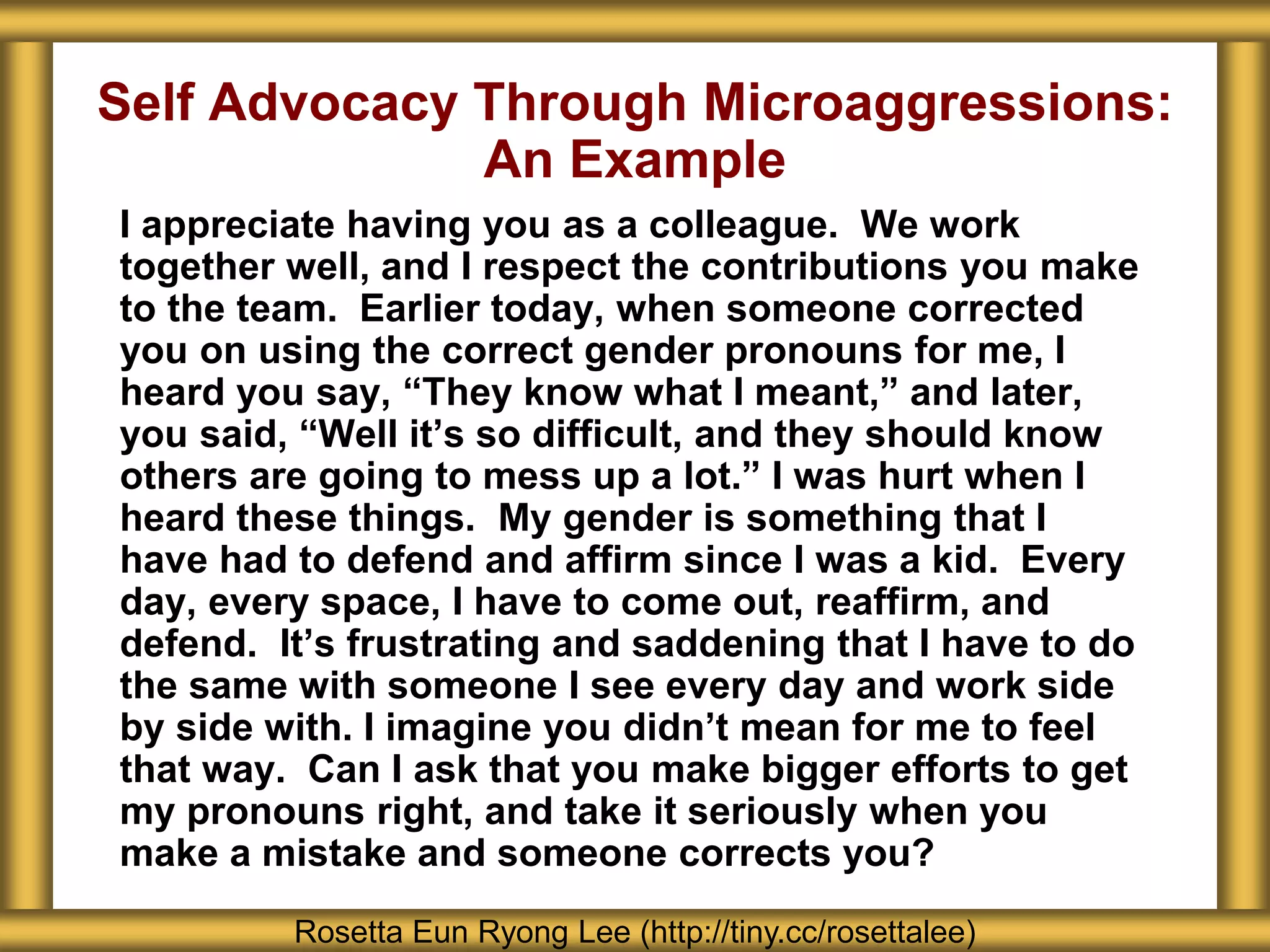 Self Advocacy Through Microaggressions: An Example

I appreciate having you as a colleague. We work together well, and I respect the contributions you make to the team. Earlier today, when someone corrected you on using the correct gender pronouns for me, I heard you say, “They know what I meant,” and later, you said, “Well it’s so difficult, and they should know others are going to mess up a lot.” I was hurt when I heard these things. My gender is something that I have had to defend and affirm since I was a kid. Every day, every space, I have to come out, reaffirm, and defend. It’s frustrating and saddening that I have to do the same with someone I see every day and work side by side with. I imagine you didn’t mean for me to feel that way. Can I ask that you make bigger efforts to get my pronouns right, and take it seriously when you make a mistake and someone corrects you?

Rosetta Eun Ryong Lee (http://tiny.cc/rosettalee)